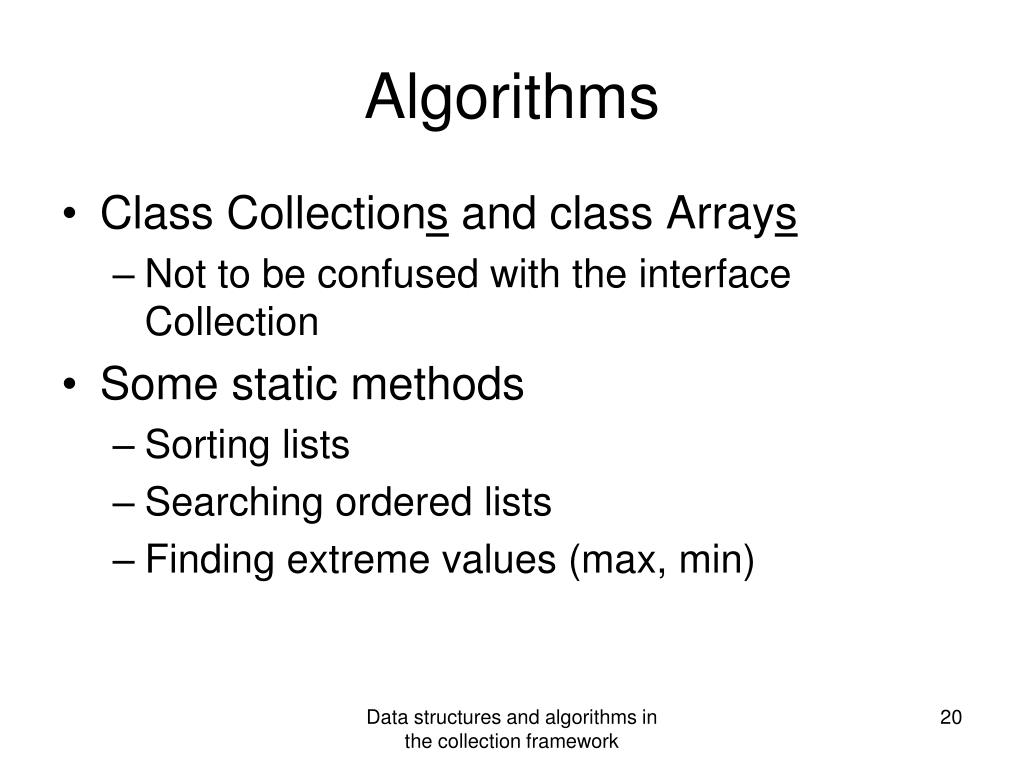 Algorithms

• Class Collections and class Arrays
  – Not to be confused with the interface Collection
• Some static methods
  – Sorting lists
  – Searching ordered lists
  – Finding extreme values (max, min)

Data structures and algorithms in the collection framework

20